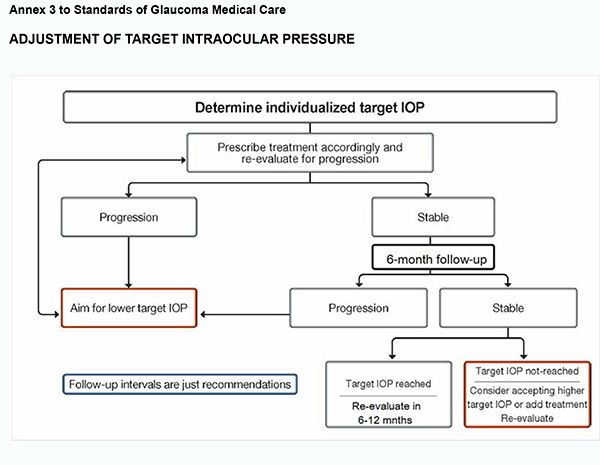 Annex 3 to Standards of Glaucoma Medical Care

ADJUSTMENT OF TARGET INTRAOCULAR PRESSURE

Determine individualized target IOP

Prescribe treatment accordingly and re-evaluate for progression

Progression

Stable

6-month follow-up

Aim for lower target IOP

Progression

Stable

Follow-up intervals are just recommendations

Target IOP reached

Re-evaluate in 6-12 mnths

Target IOP not-reached

Consider accepting higher target IOP or add treatment Re-evaluate